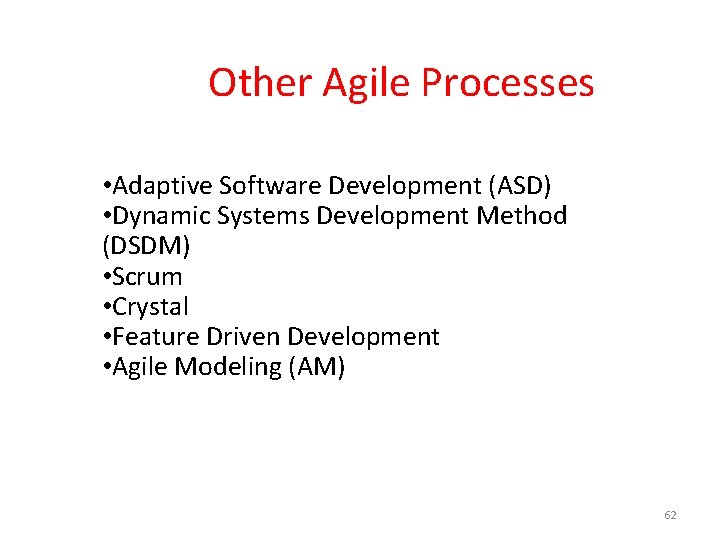 Other Agile Processes

•Adaptive Software Development (ASD)
•Dynamic Systems Development Method (DSDM)
•Scrum
•Crystal
•Feature Driven Development
•Agile Modeling (AM)

62